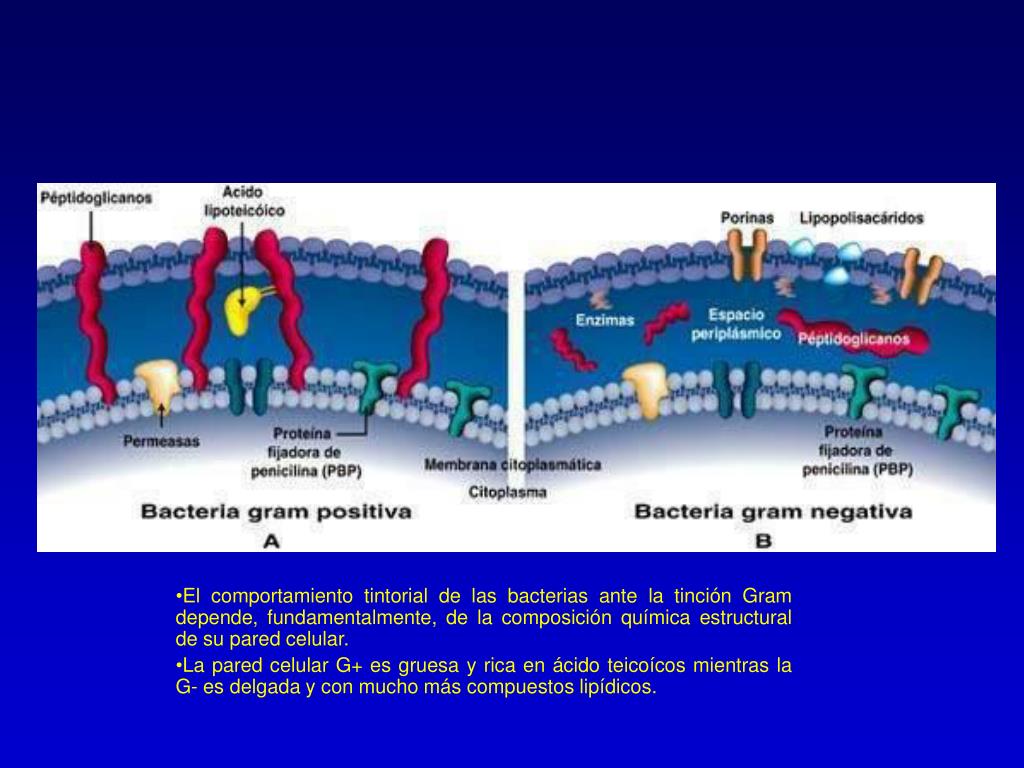 Péptidoglicanos

Acido lipoteicóico

Permeasas

Proteína fijadora de penicilina (PBP)

Membrana citoplasmática

Citoplasma

Bacteria gram positiva

A

Porinas

Lipopolisacáridos

Enzimas

Espacio periplásmico

Péptidoglicanos

Proteína fijadora de penicilina (PBP)

Bacteria gram negativa

B

•El comportamiento tintorial de las bacterias ante la tinción Gram depende, fundamentalmente, de la composición química estructural de su pared celular.

•La pared celular G+ es gruesa y rica en ácido teicoícos mientras la G- es delgada y con mucho más compuestos lipídicos.